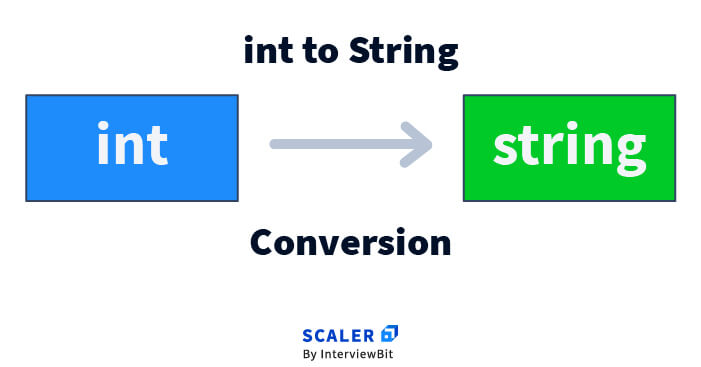 int to String

int

string

Conversion

SCALER
By InterviewBit